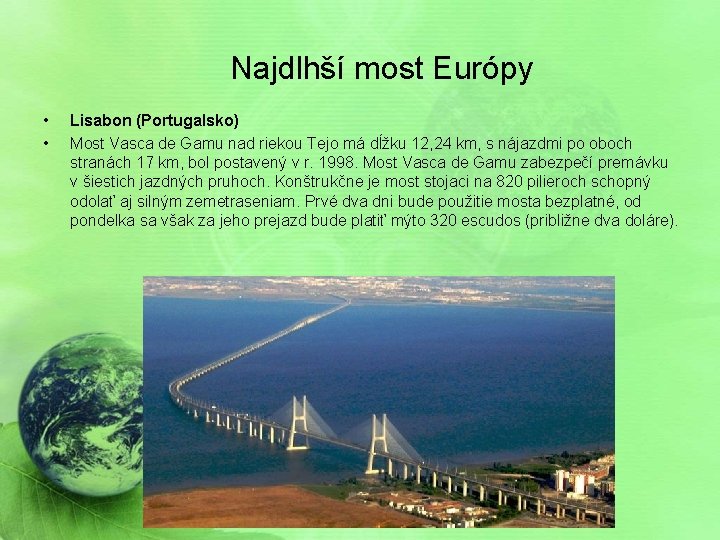 Najdlhší most Európy

• Lisabon (Portugalsko)

• Most Vasca de Gamu nad riekou Tejo má dĺžku 12,24 km, s nájazdmi po oboch stranách 17 km, bol postavený v r. 1998. Most Vasca de Gamu zabezpečí premávku v šiestich jazdných pruhoch. Konštrukčne je most stojaci na 820 pilieroch schopný odolať aj silným zemetraseniam. Prvé dva dni bude použitie mosta bezplatné, od pondelka sa však za jeho prejazd bude platiť mýto 320 escudos (približne dva doláre).